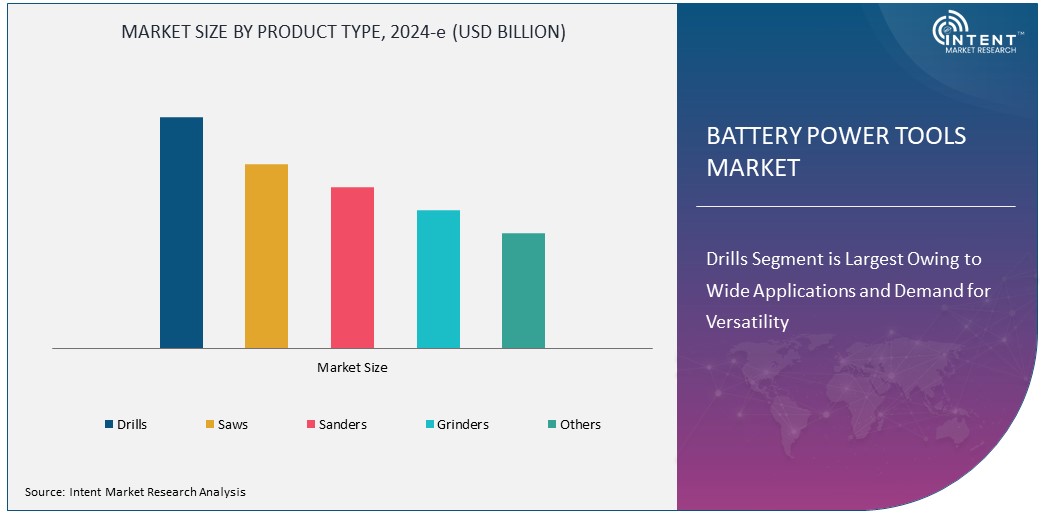 MARKET SIZE BY PRODUCT TYPE, 2024-e (USD BILLION)

Market Size

Drills Saws Sanders Grinders Others

Source: Intent Market Research Analysis

INTENT MARKET RESEARCH

BATTERY POWER TOOLS MARKET

Drills Segment is Largest Owing to Wide Applications and Demand for Versatility